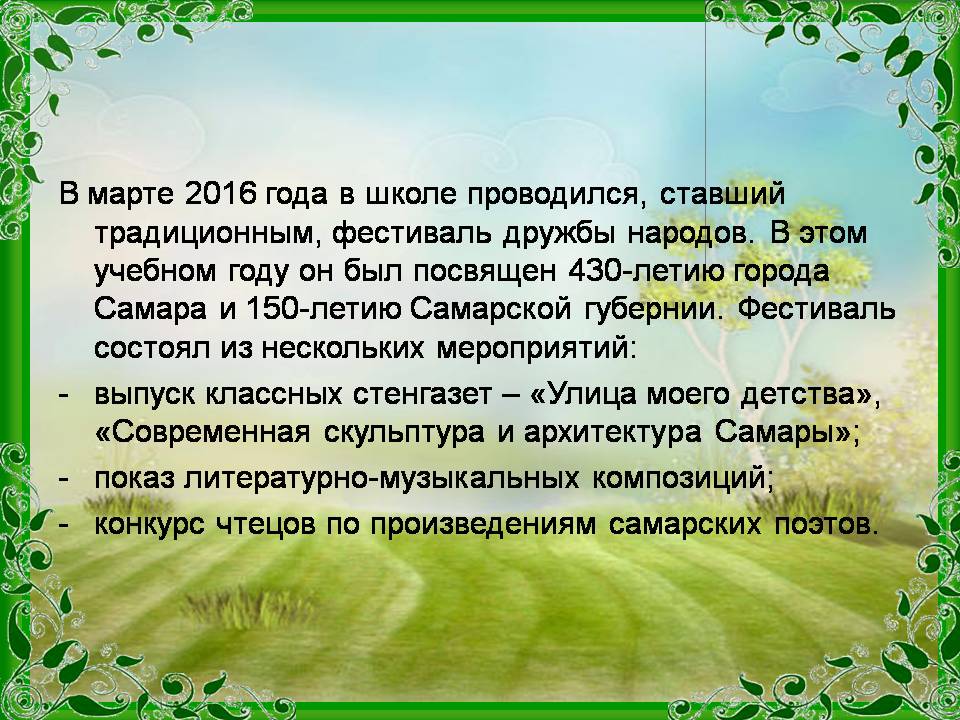 В марте 2016 года в школе проводился, ставший традиционным, фестиваль дружбы народов. В этом учебном году он был посвящен 430-летию города Самара и 150-летию Самарской губернии. Фестиваль состоял из нескольких мероприятий:

- выпуск классных стенгазет – «Улица моего детства», «Современная скульптура и архитектура Самары»;
- показ литературно-музыкальных композиций;
- конкурс чтецов по произведениям самарских поэтов.